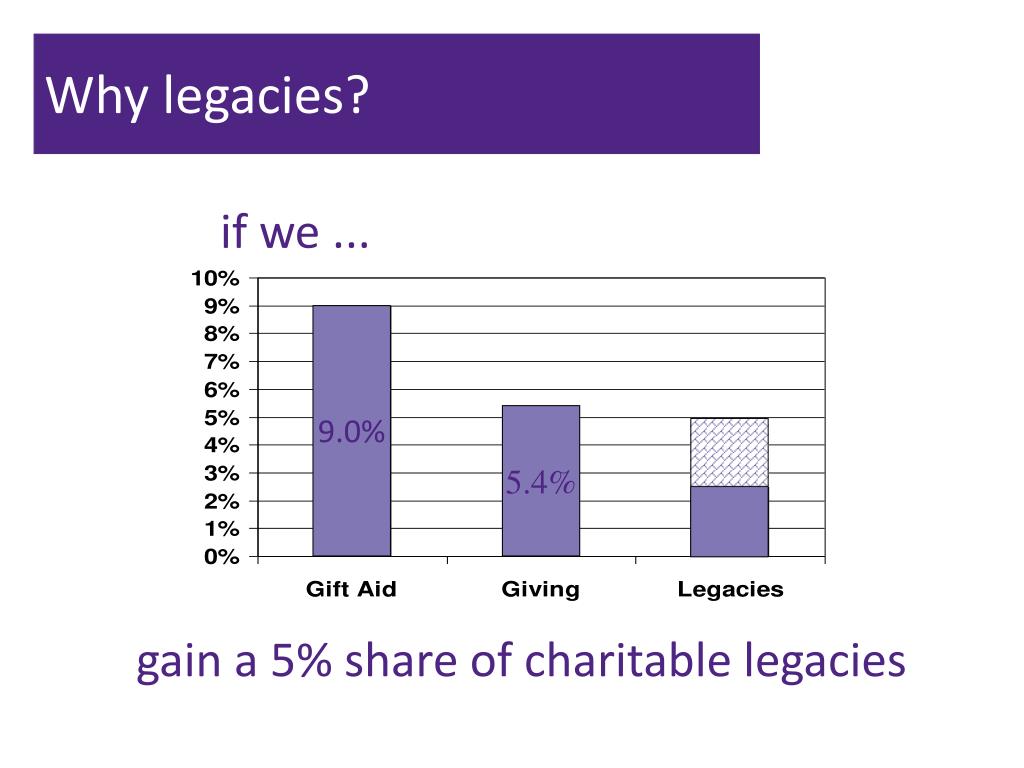 Why legacies?

if we ...

10%
9%
8%
7%
6%
5%
4%
3%
2%
1%
0%

9.0%

5.4%

Gift Aid

Giving

Legacies

gain a 5% share of charitable legacies